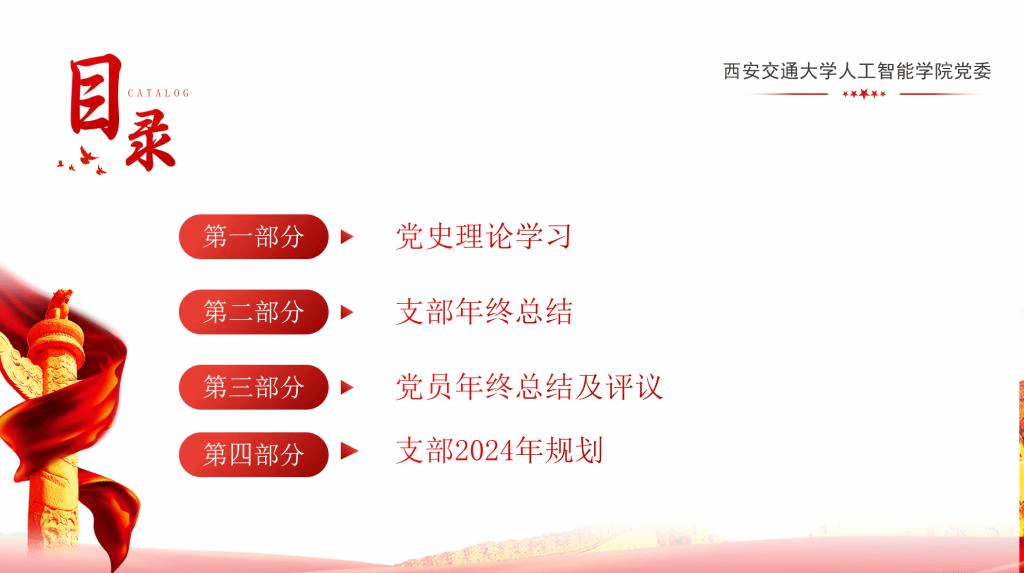 目录
CATALOG

西安交通大学人工智能学院党委

第一部分 党史理论学习

第二部分 支部年终总结

第三部分 党员年终总结及评议

第四部分 支部2024年规划